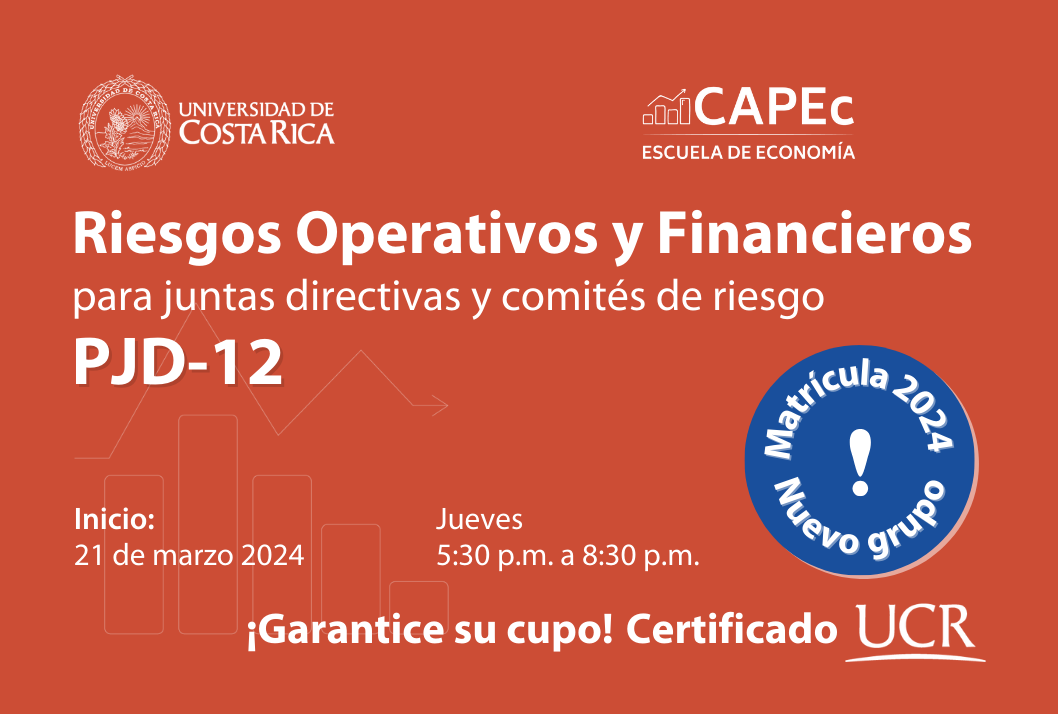 UNIVERSIDAD DE COSTA RICA

CAPEc
ESCUELA DE ECONOMÍA

Riesgos Operativos y Financieros
para juntas directivas y comités de riesgo
PJD-12

Matrícula 2024
!
Nuevo grupo

Inicio:
21 de marzo 2024

Jueves
5:30 p.m. a 8:30 p.m.

¡Garantice su cupo! Certificado UCR